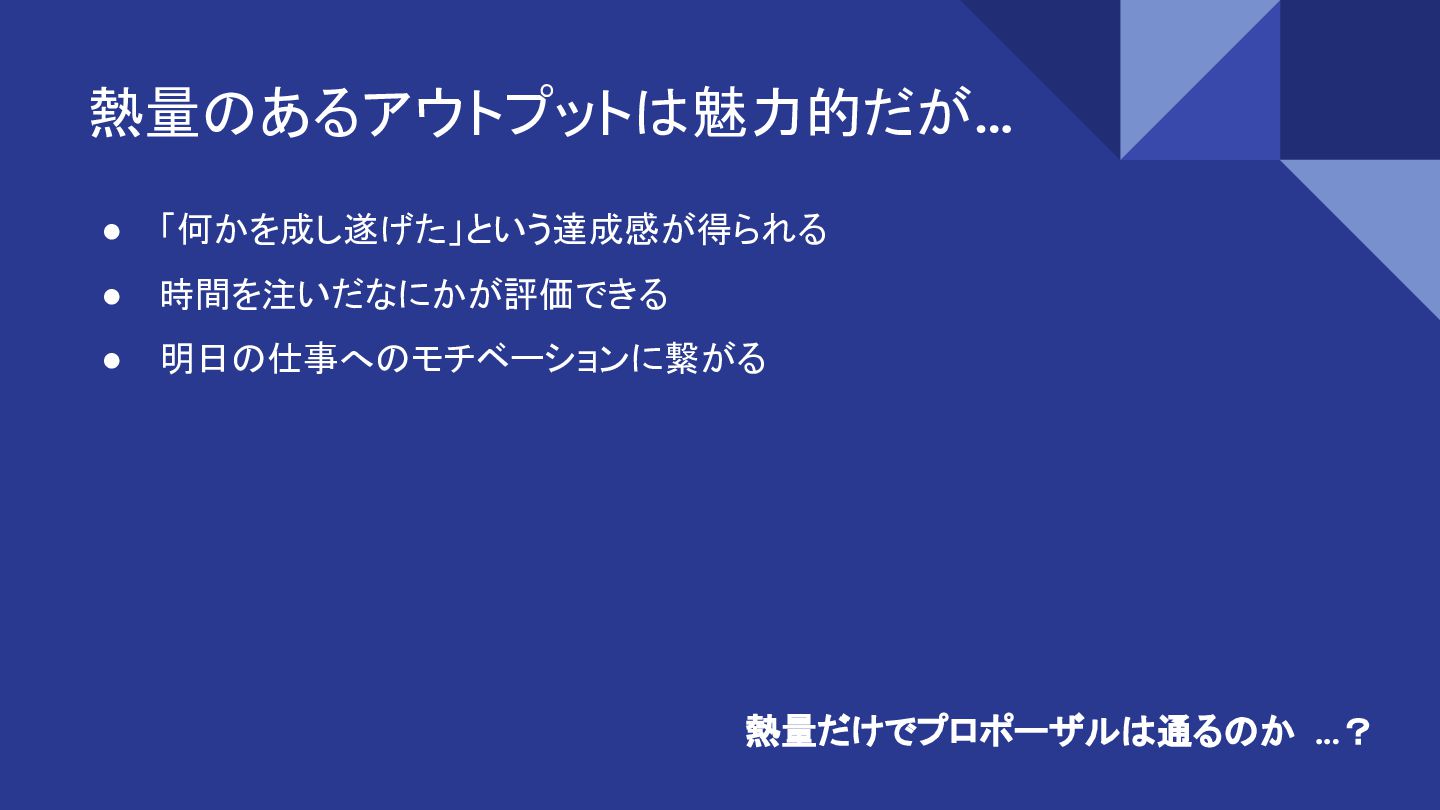 熱量のあるアウトプットは魅力的だが…

● 「何かを成し遂げた」という達成感が得られる
● 時間を注いだなにかが評価できる
● 明日の仕事へのモチベーションに繋がる

熱量だけでプロポーザルは通るのか …？